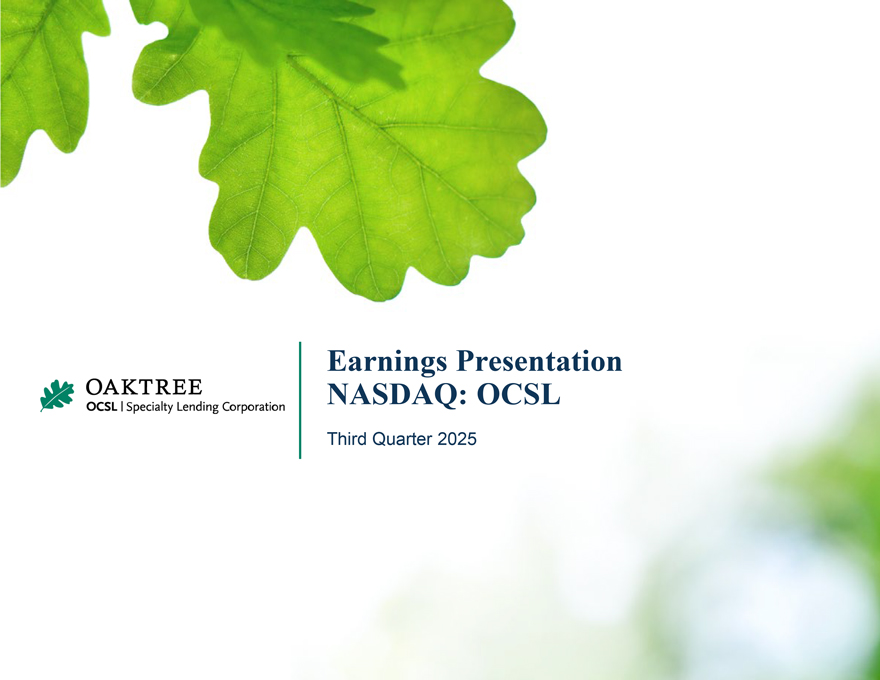 OAKTREE
OCSL | Specialty Lending Corporation

Earnings Presentation
NASDAQ: OCSL

Third Quarter 2025